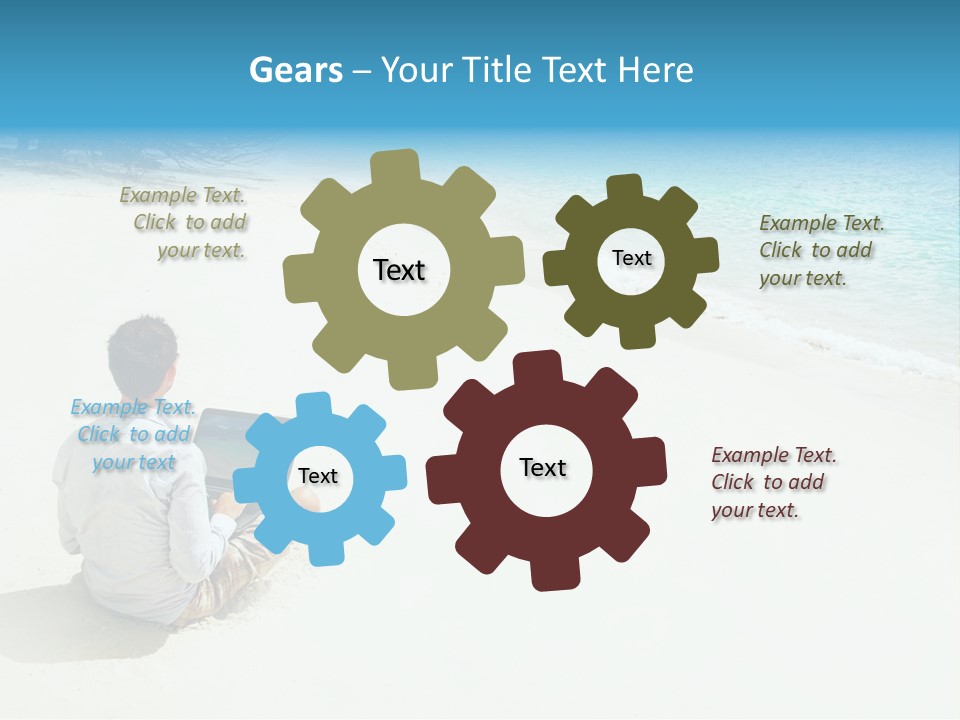 Gears – Your Title Text Here

Example Text. Click to add your text.

Text

Text

Example Text. Click to add your text.

Example Text. Click to add your text

Text

Text

Example Text. Click to add your text.